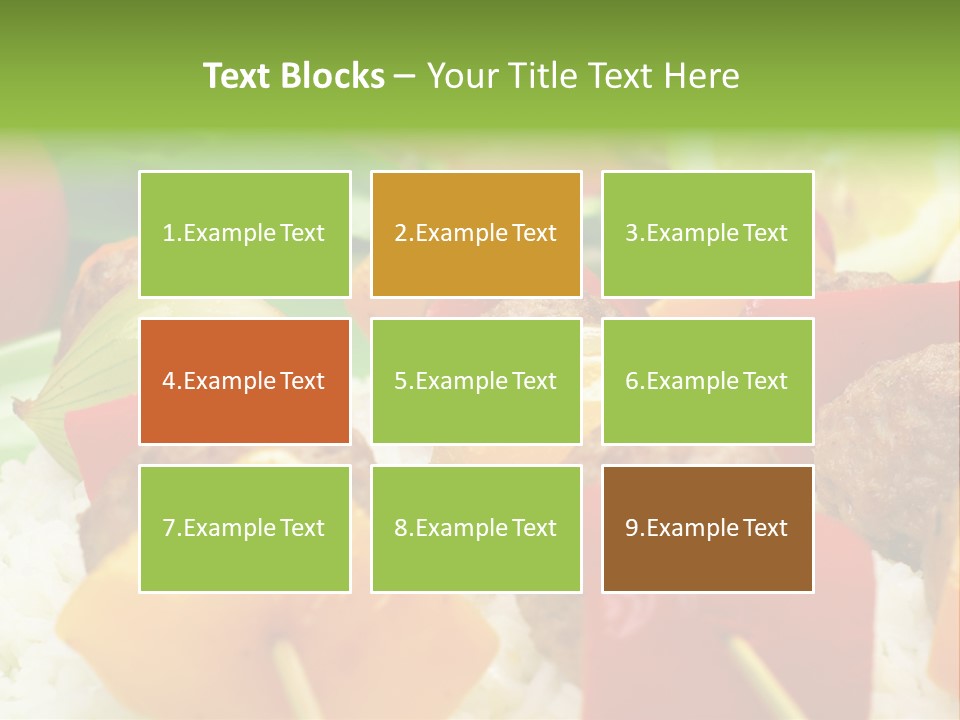 Text Blocks – Your Title Text Here

1.Example Text

2.Example Text

3.Example Text

4.Example Text

5.Example Text

6.Example Text

7.Example Text

8.Example Text

9.Example Text